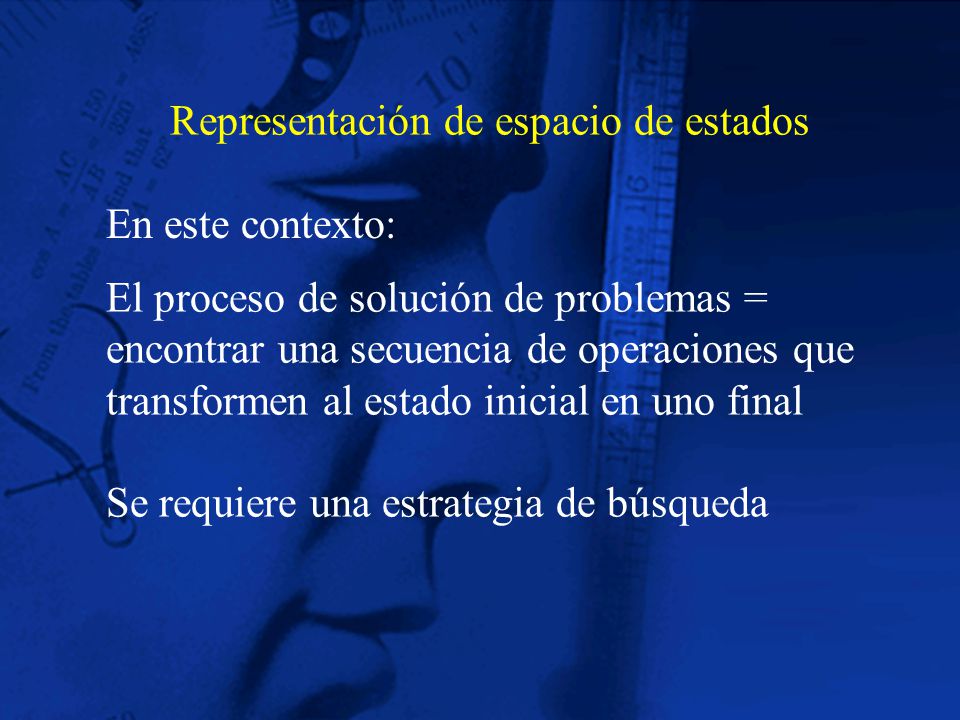 Representación de espacio de estados

En este contexto:

El proceso de solución de problemas = encontrar una secuencia de operaciones que transformen al estado inicial en uno final

Se requiere una estrategia de búsqueda